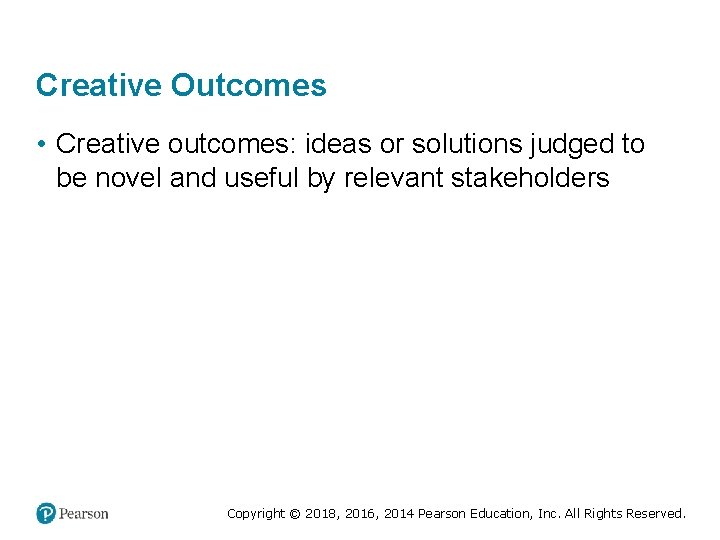 Creative Outcomes

• Creative outcomes: ideas or solutions judged to be novel and useful by relevant stakeholders

Pearson

Copyright © 2018, 2016, 2014 Pearson Education, Inc. All Rights Reserved.